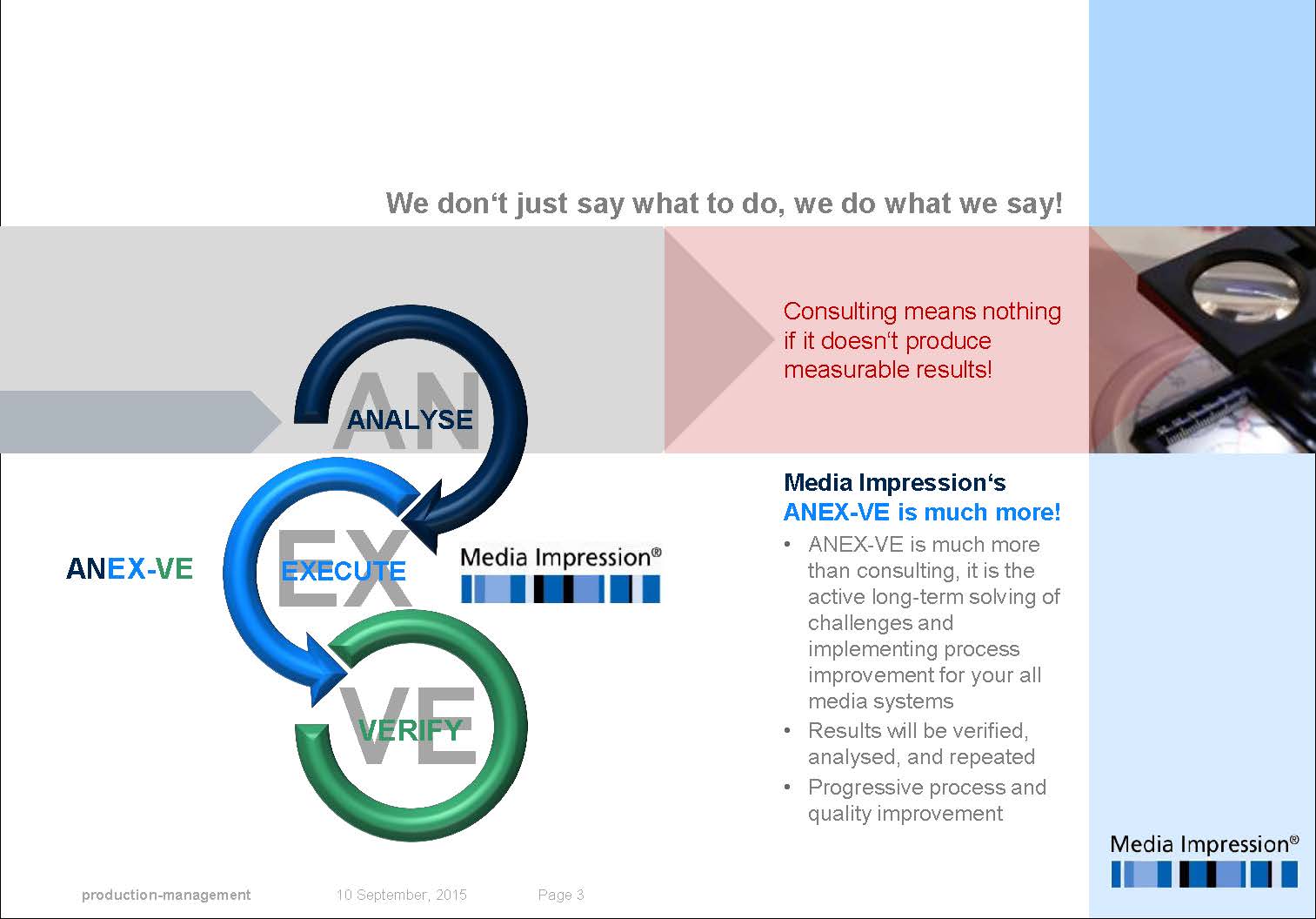 We don‘t just say what to do, we do what we say!

Consulting means nothing if it doesn‘t produce measurable results!

AN
ANALYSE

EX
EXECUTE

VE
VERIFY

ANEX-VE

Media Impression®

Media Impression‘s
ANEX-VE is much more!

• ANEX-VE is much more than consulting, it is the active long-term solving of challenges and implementing process improvement for your all media systems
• Results will be verified, analysed, and repeated
• Progressive process and quality improvement

Media Impression®

production-management 10 September, 2015 Page 3